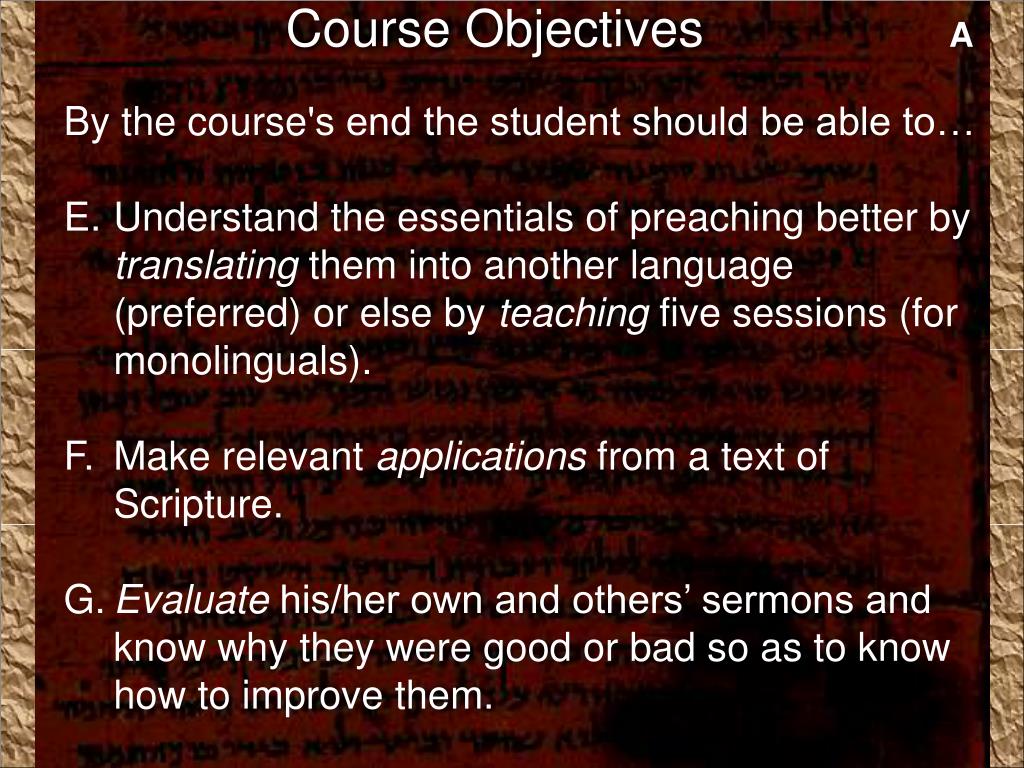 Course Objectives

A

By the course's end the student should be able to…

E. Understand the essentials of preaching better by translating them into another language (preferred) or else by teaching five sessions (for monolinguals).

F. Make relevant applications from a text of Scripture.

G. Evaluate his/her own and others’ sermons and know why they were good or bad so as to know how to improve them.